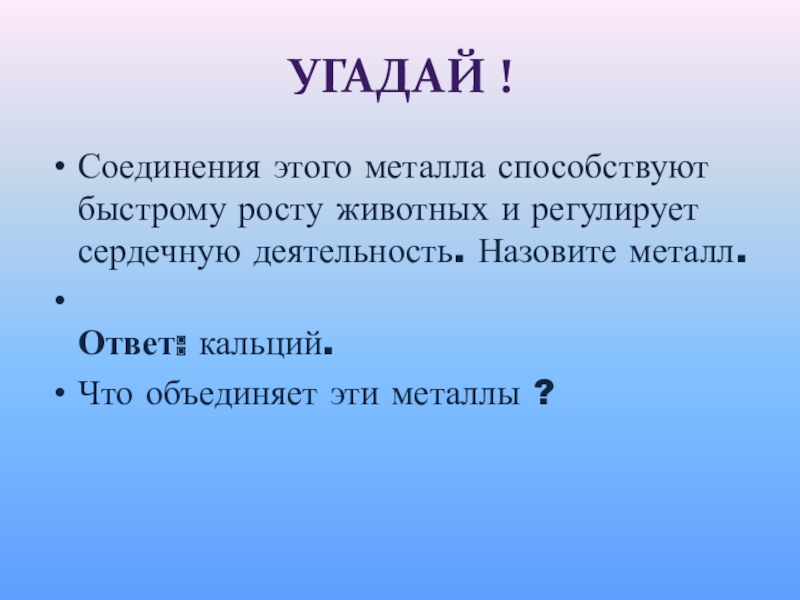 УГАДАЙ !

• Соединения этого металла способствуют быстрому росту животных и регулирует сердечную деятельность. Назовите металл.

•

Ответ: кальций.

• Что объединяет эти металлы ?